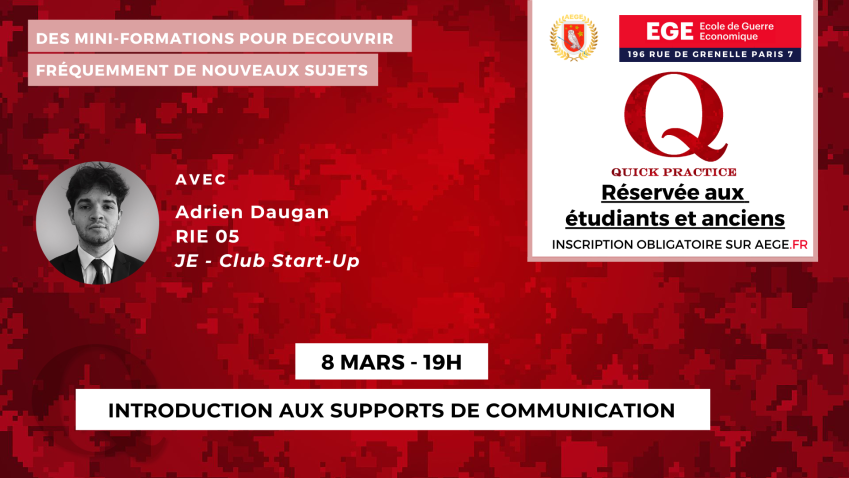 DES MINI-FORMATIONS POUR DECOUVRIR
FRÉQUEMMENT DE NOUVEAUX SUJETS

AEGE

EGE Ecole de Guerre Economique
196 RUE DE GRENELLE PARIS 7

Q
QUICK PRACTICE
Réservée aux étudiants et anciens
INSCRIPTION OBLIGATOIRE SUR AEGE.FR

AVEC
Adrien Daugan
RIE 05
JE - Club Start-Up

8 MARS - 19H

INTRODUCTION AUX SUPPORTS DE COMMUNICATION